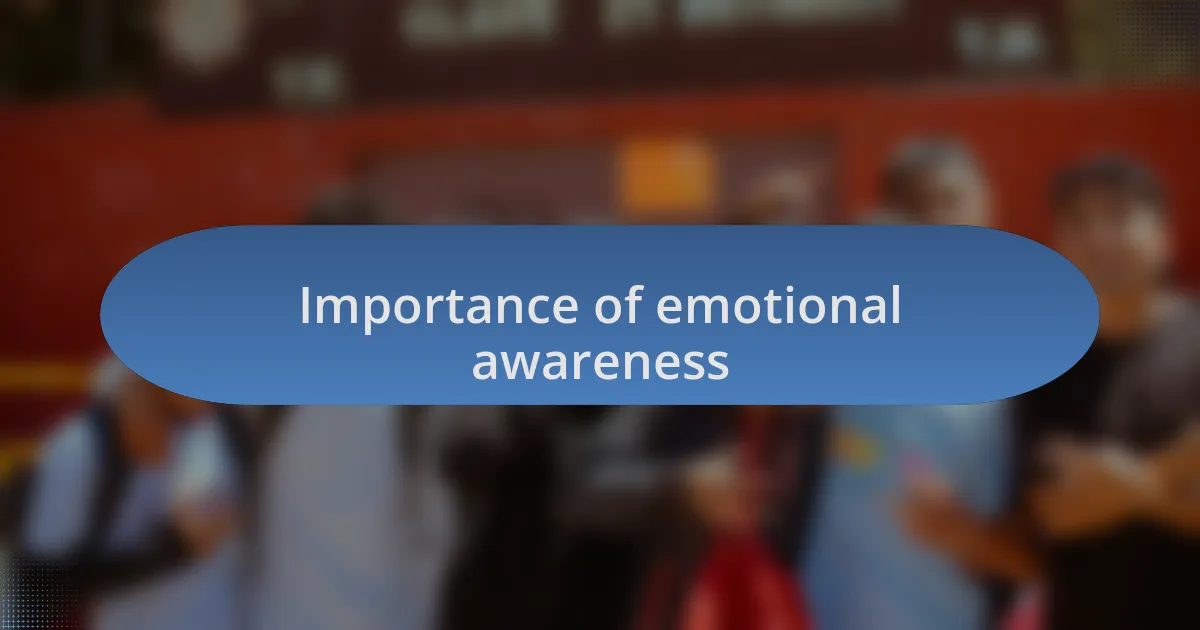 Importance of emotional awareness